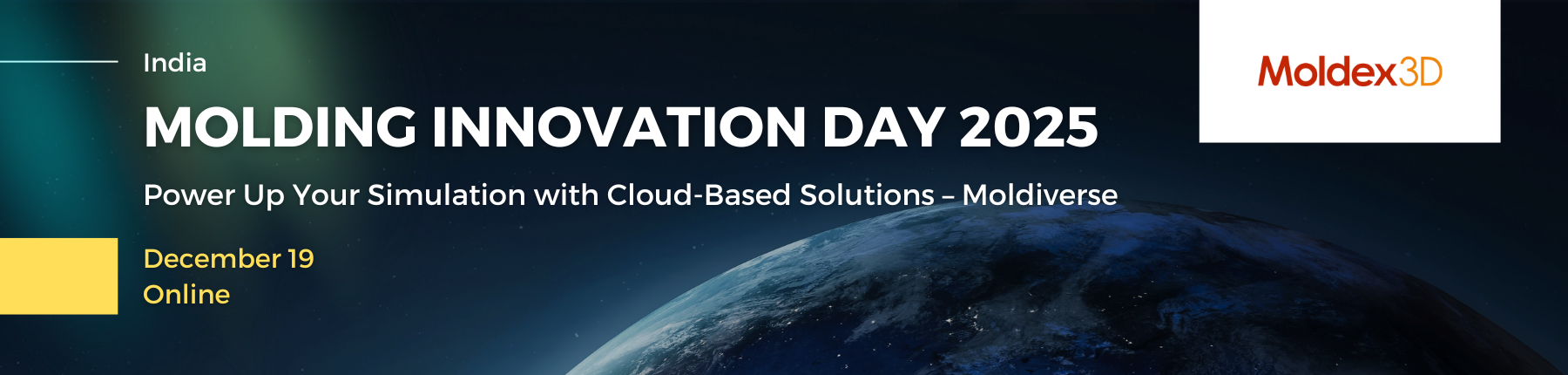 India

MOLDING INNOVATION DAY 2025

Power Up Your Simulation with Cloud-Based Solutions – Moldiverse

December 19
Online

Moldex3D